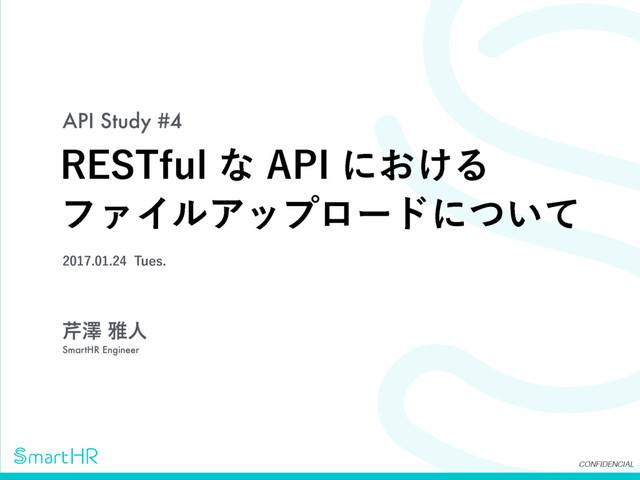 API Study #4

RESTful な API における
ファイルアップロードについて

2017.01.24 Tues.

芹澤 雅人
SmartHR Engineer

SmartHR

CONFIDENCIAL